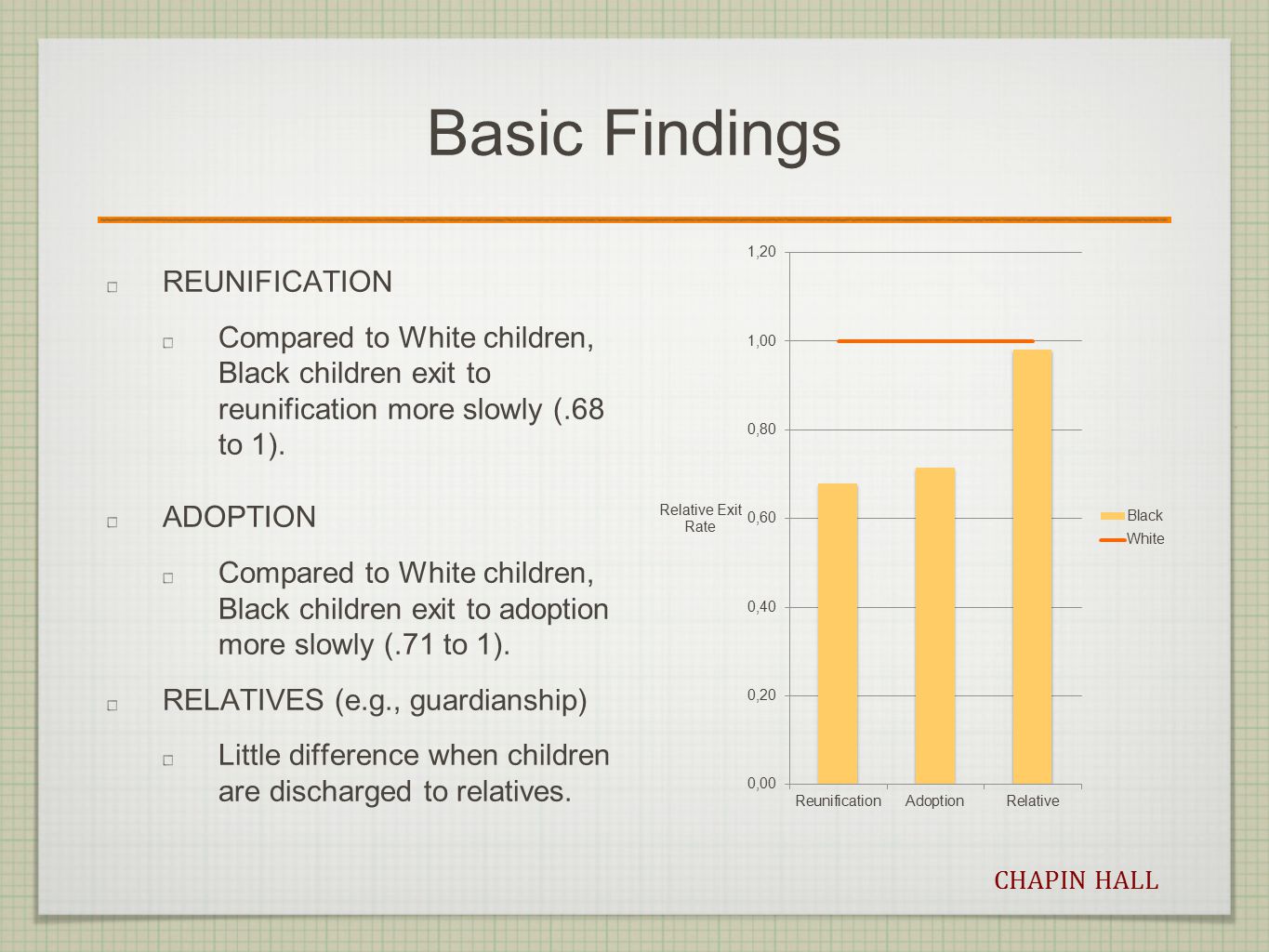 Basic Findings

REUNIFICATION

Compared to White children, Black children exit to reunification more slowly (.68 to 1).

ADOPTION

Compared to White children, Black children exit to adoption more slowly (.71 to 1).

RELATIVES (e.g., guardianship)

Little difference when children are discharged to relatives.

1,20
1,00
0,80
0,60
0,40
0,20
0,00

Relative Exit Rate

Reunification
Adoption
Relative

Black
White

CHAPIN HALL